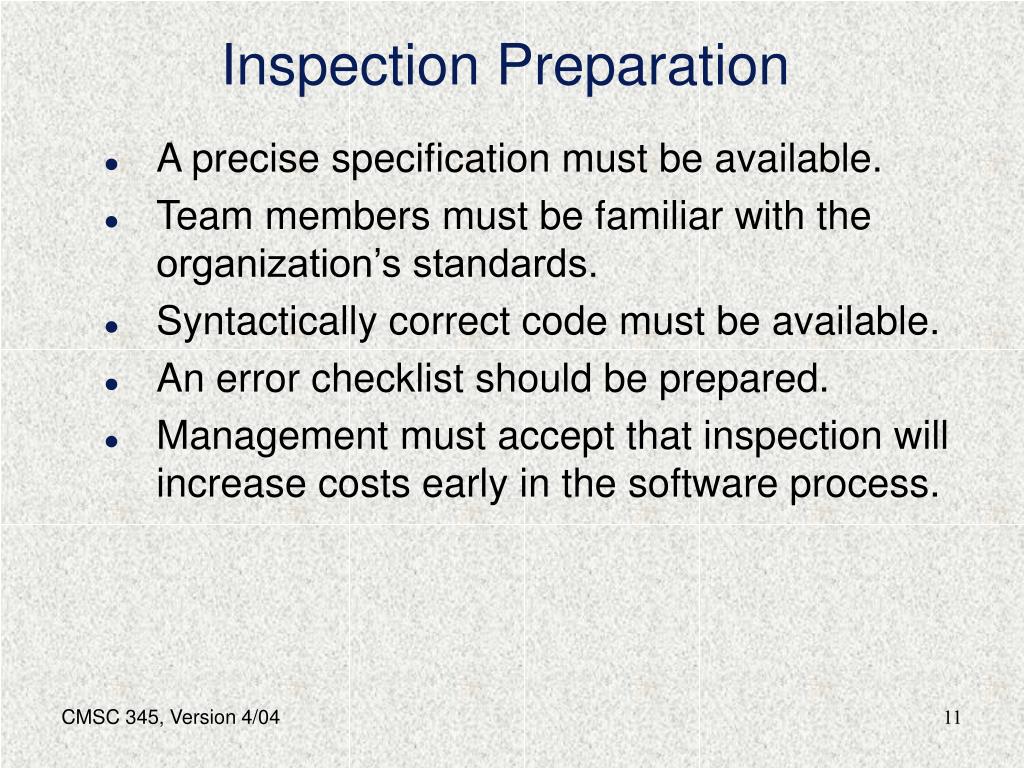 Inspection Preparation

- A precise specification must be available.
- Team members must be familiar with the organization’s standards.
- Syntactically correct code must be available.
- An error checklist should be prepared.
- Management must accept that inspection will increase costs early in the software process.

CMSC 345, Version 4/04

11